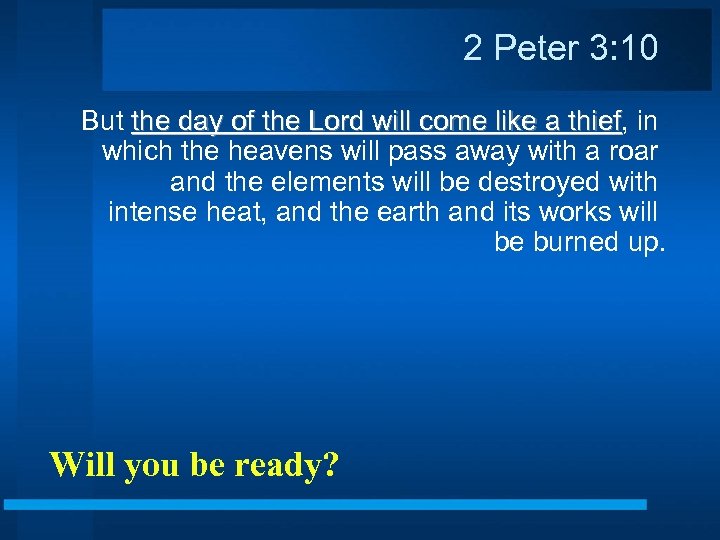 2 Peter 3:10

But the day of the Lord will come like a thief, in which the heavens will pass away with a roar and the elements will be destroyed with intense heat, and the earth and its works will be burned up.

Will you be ready?